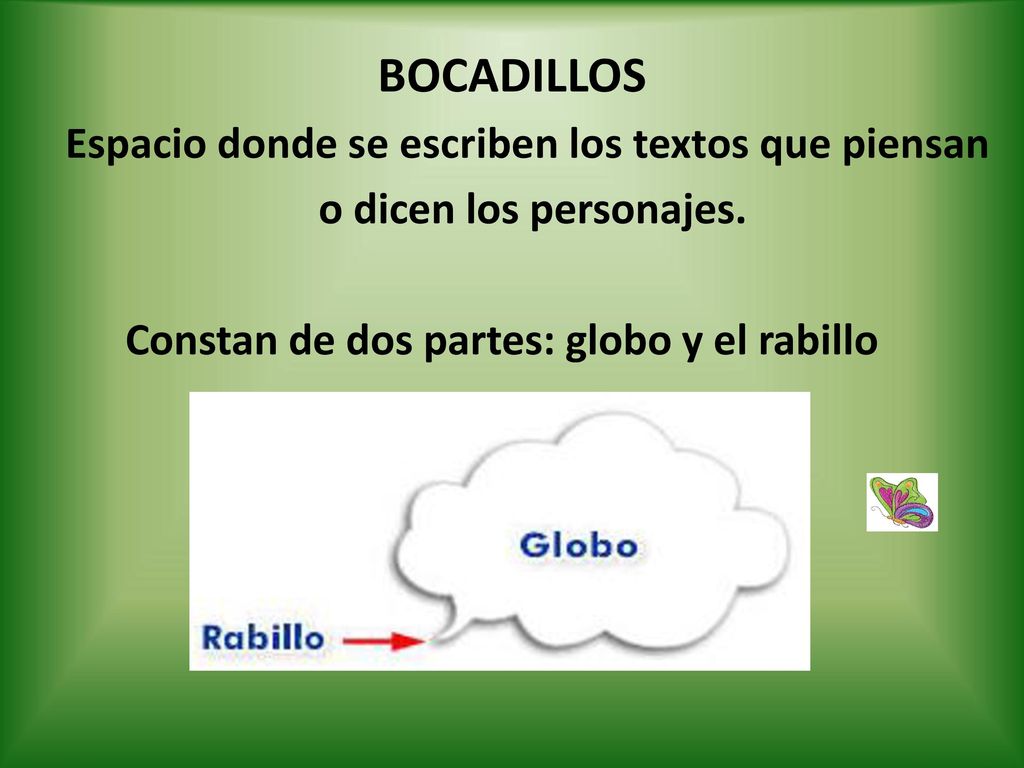 BOCADILLOS

Espacio donde se escriben los textos que piensan o dicen los personajes.

Constan de dos partes: globo y el rabillo

Globo

Rabillo